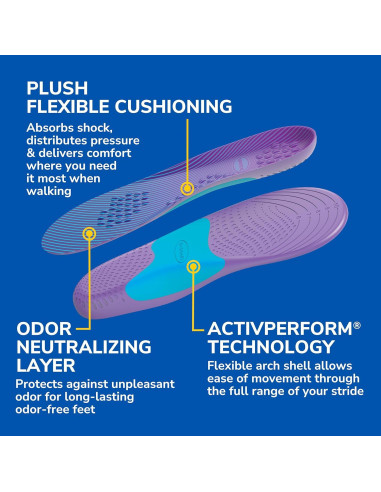 PLUSH FLEXIBLE CUSHIONING

Absorbs shock, distributes pressure & delivers comfort where you need it most when walking

ODOR NEUTRALIZING LAYER

Protects against unpleasant odor for long-lasting odor-free feet

ACTIVPERFORM® TECHNOLOGY

Flexible arch shell allows ease of movement through the full range of your stride